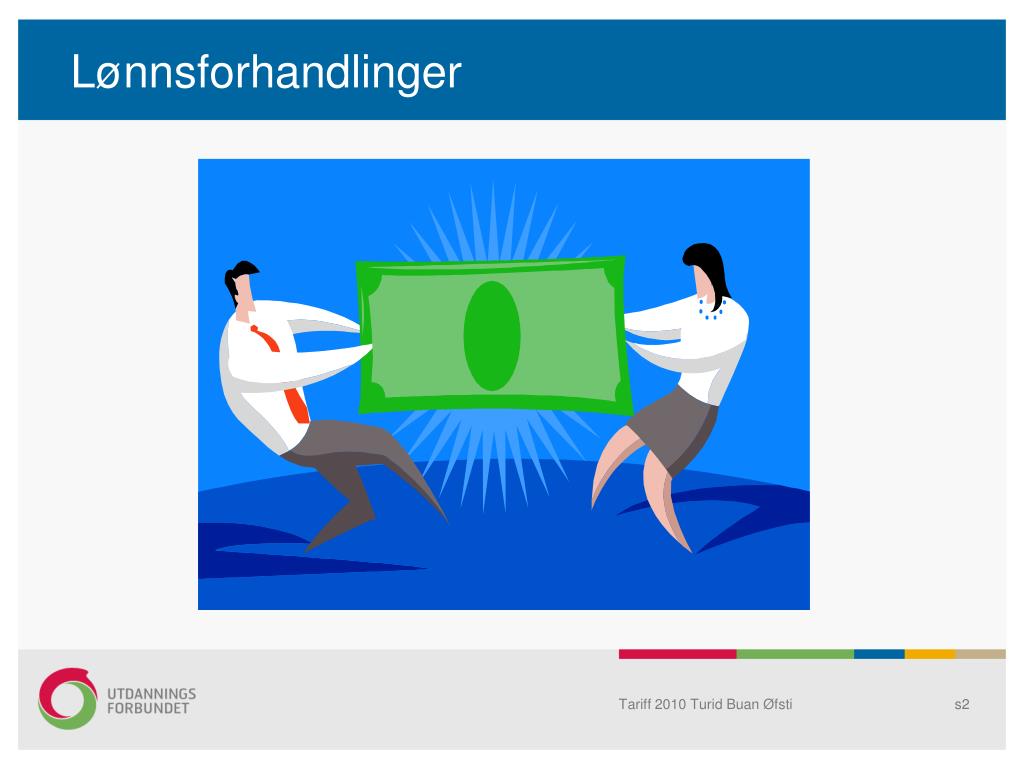 Lønnsforhandlinger

UTDANNINGS
FORBUNDET

Tariff 2010 Turid Buan Øfsti

s2